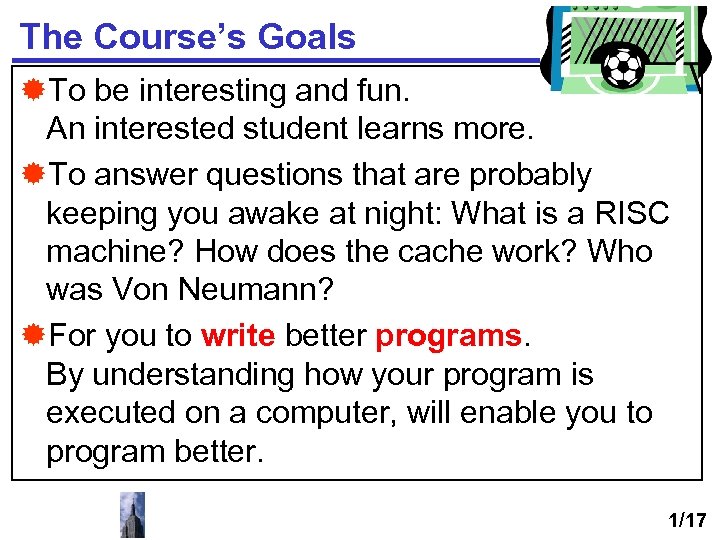 The Course's Goals

To be interesting and fun.
An interested student learns more.

To answer questions that are probably keeping you awake at night: What is a RISC machine? How does the cache work? Who was Von Neumann?

For you to write better programs.
By understanding how your program is executed on a computer, will enable you to program better.

1/17